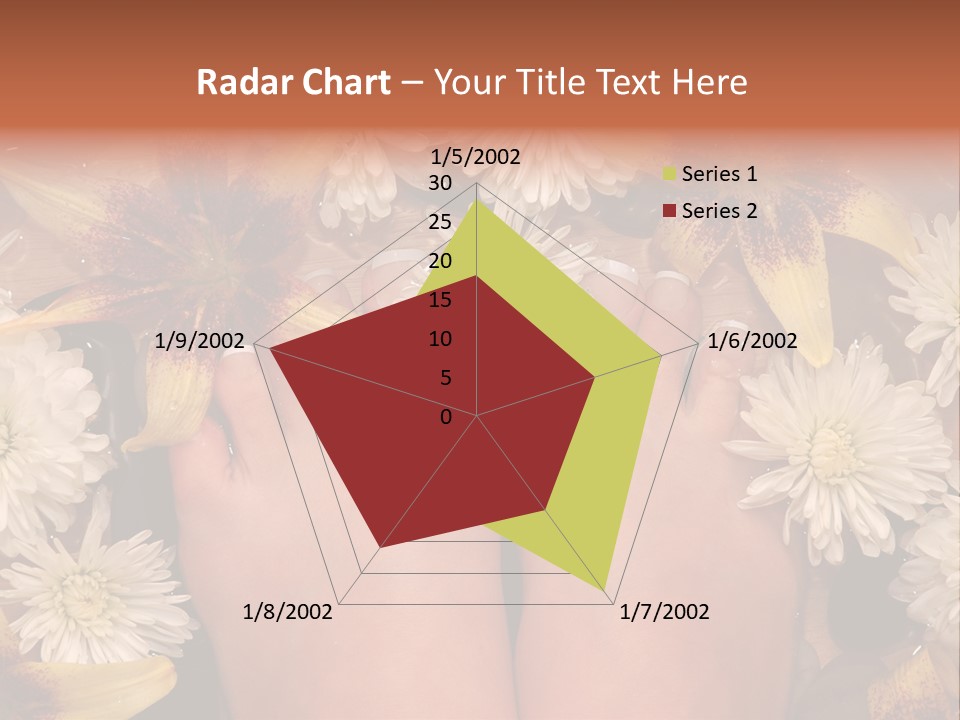 Radar Chart – Your Title Text Here

1/5/2002

30
25
20
15
10
5
0

1/6/2002
1/7/2002
1/8/2002
1/9/2002

Series 1
Series 2